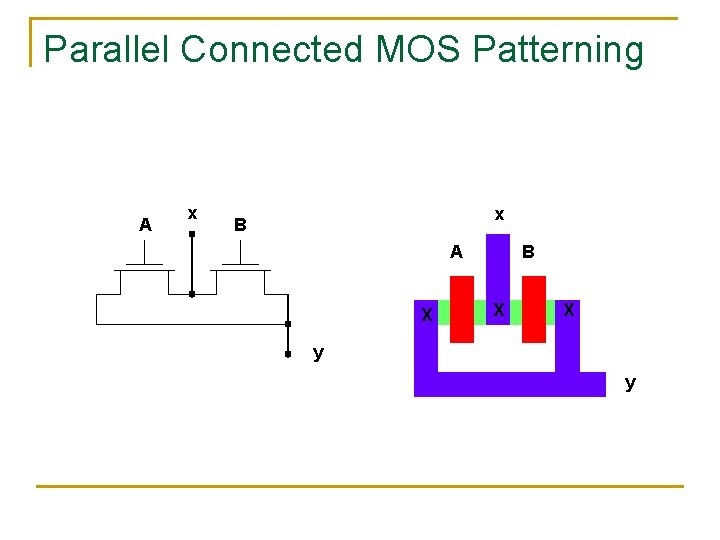 Parallel Connected MOS Patterning

x
A
B
y

x
A
B
X
X
X
y